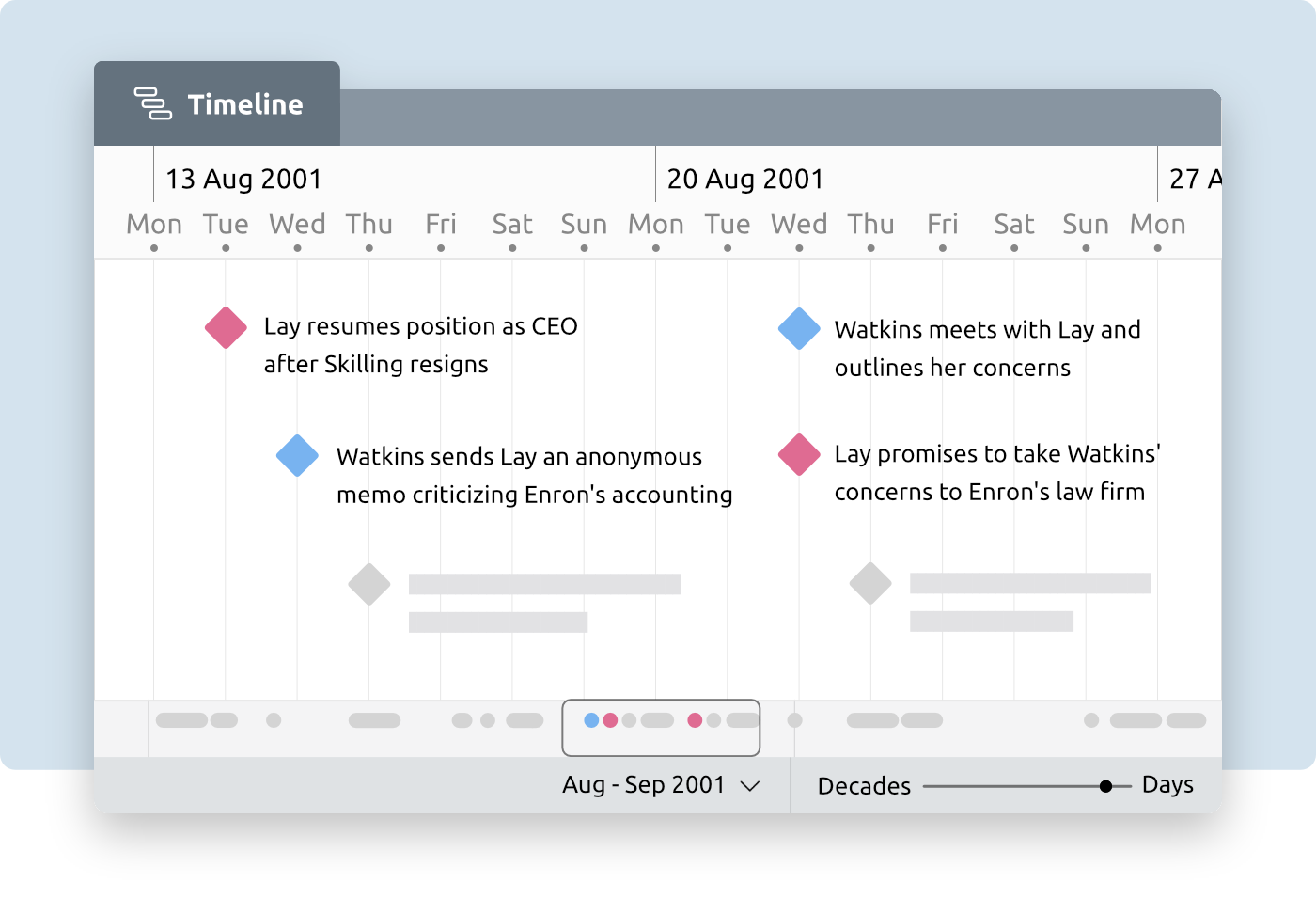 Timeline

13 Aug 2001

20 Aug 2001

27 A

Mon Tue Wed Thu Fri Sat Sun Mon Tue Wed Thu Fri Sat Sun Mon

Lay resumes position as CEO after Skilling resigns

Watkins meets with Lay and outlines her concerns

Watkins sends Lay an anonymous memo criticizing Enron's accounting

Lay promises to take Watkins' concerns to Enron's law firm

Aug - Sep 2001

Decades

Days